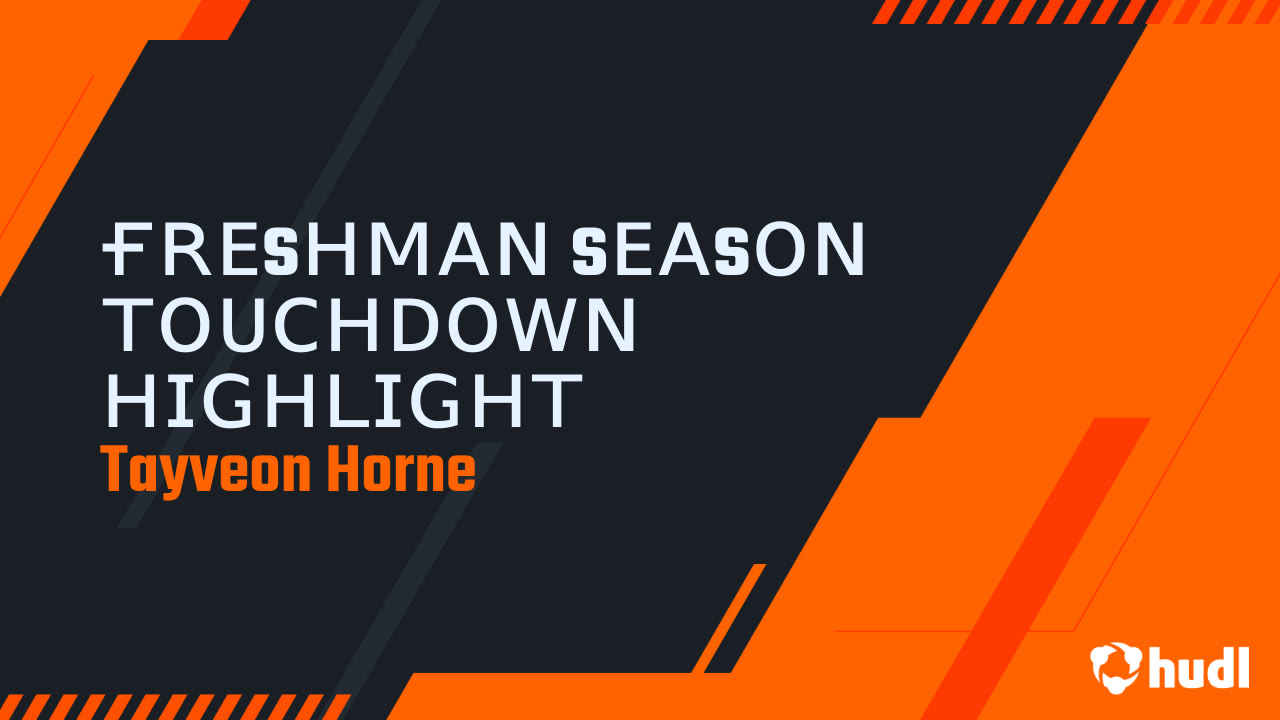 FRESHMAN SEASON TOUCHDOWN HIGHLIGHT
Tayveon Horne

hudl